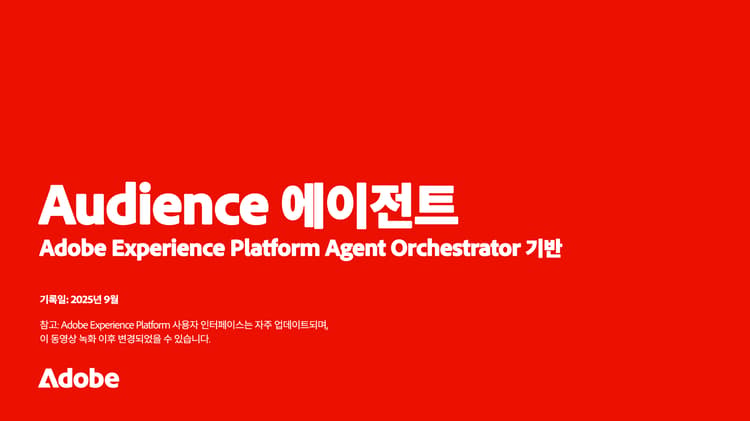 Audience 에이전트
Adobe Experience Platform Agent Orchestrator 기반

기록일: 2025년 9월

참고: Adobe Experience Platform 사용자 인터페이스는 자주 업데이트되며, 이 동영상 녹화 이후 변경되었을 수 있습니다.

Adobe